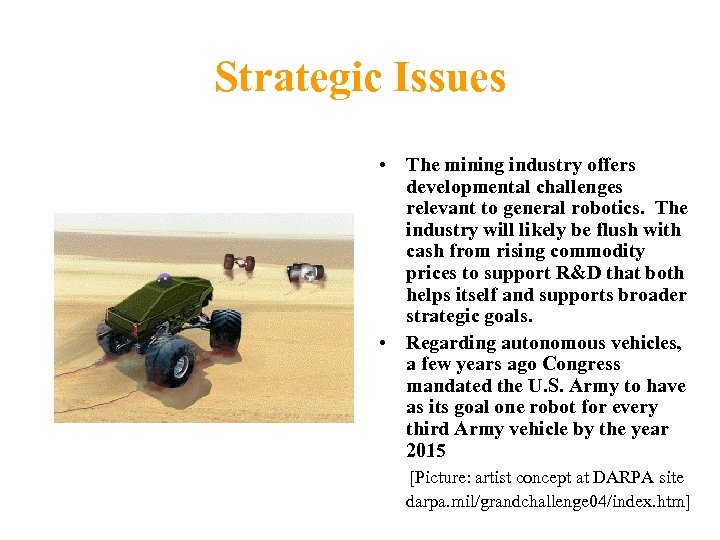 Strategic Issues

• The mining industry offers developmental challenges relevant to general robotics. The industry will likely be flush with cash from rising commodity prices to support R&D that both helps itself and supports broader strategic goals.

• Regarding autonomous vehicles, a few years ago Congress mandated the U.S. Army to have as its goal one robot for every third Army vehicle by the year 2015

[Picture: artist concept at DARPA site darpa.mil/grandchallenge04/index.htm]